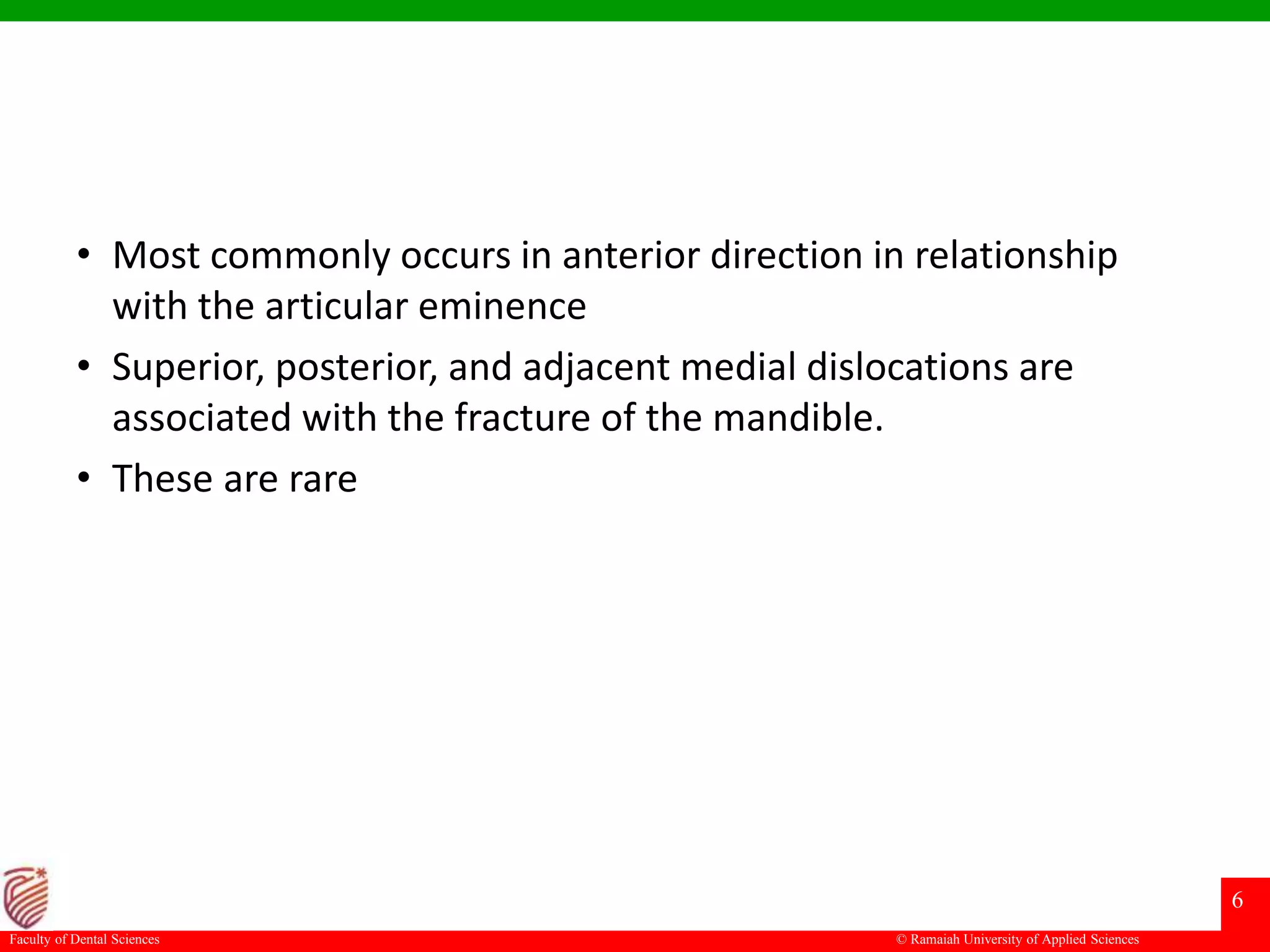 • Most commonly occurs in anterior direction in relationship with the articular eminence

• Superior, posterior, and adjacent medial dislocations are associated with the fracture of the mandible.

• These are rare

6

Faculty of Dental Sciences

© Ramaiah University of Applied Sciences